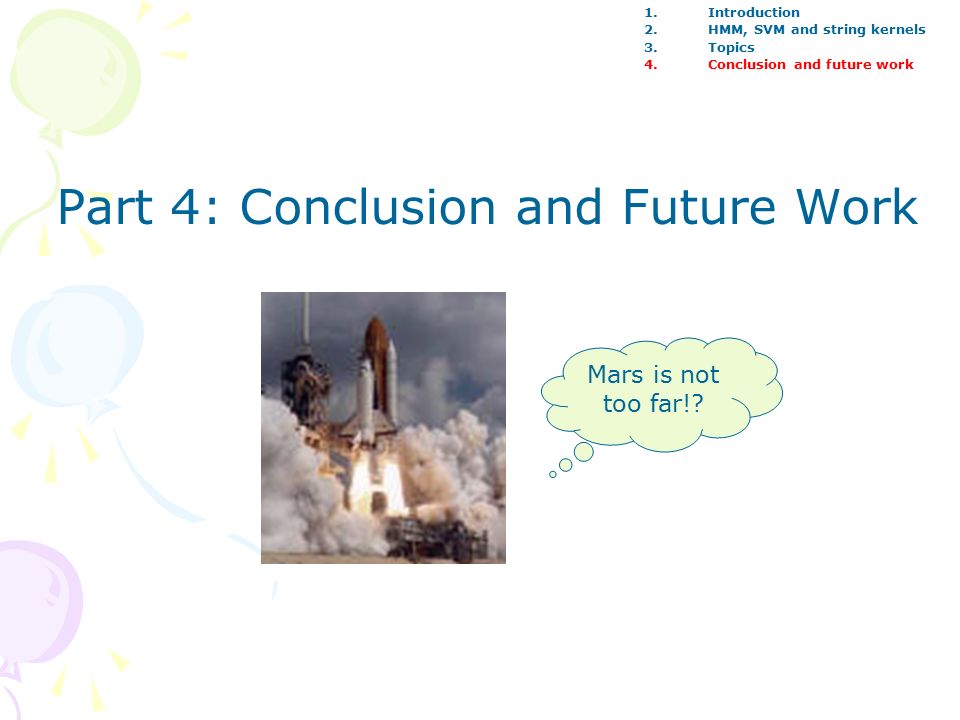 1. Introduction
2. HMM, SVM and string kernels
3. Topics
4. Conclusion and future work

Part 4: Conclusion and Future Work

Mars is not too far!?